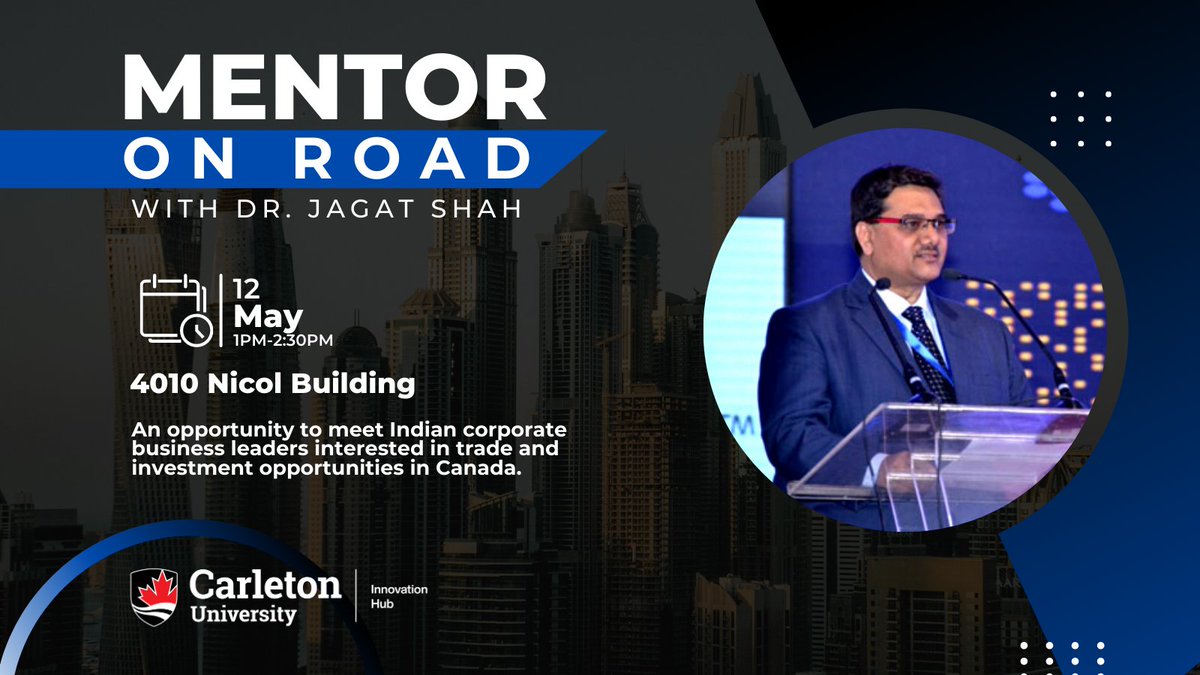 MENTOR
ON ROAD
WITH DR. JAGAT SHAH

12
May
1PM-2:30PM

4010 Nicol Building

An opportunity to meet Indian corporate business leaders interested in trade and investment opportunities in Canada.

Carleton University

Innovation Hub